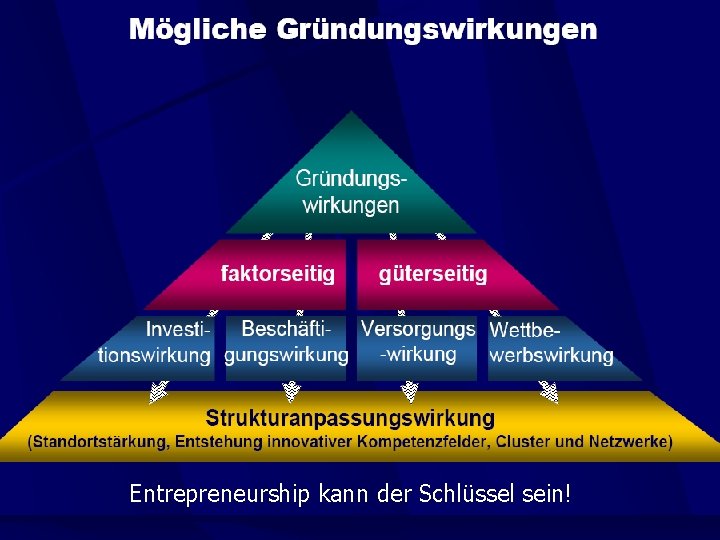 Mögliche Gründungswirkungen

Gründungswirkungen

faktorseitig

güterseitig

Investitionswirkung

Beschäftigungswirkung

Versorgungs-wirkung

Wettbewerbswirkung

Strukturanpassungswirkung
(Standortstärkung, Entstehung innovativer Kompetenzfelder, Cluster und Netzwerke)

Entrepreneurship kann der Schlüssel sein!